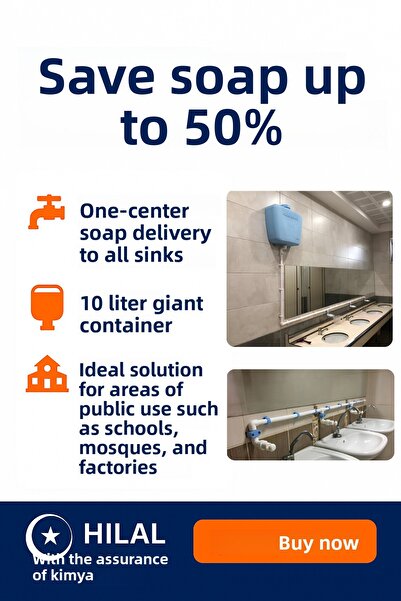 Save soap up to 50%

One-center soap delivery to all sinks

10 liter giant container

Ideal solution for areas of public use such as schools, mosques, and factories

HILAL
with the assurance of kimya

Buy now